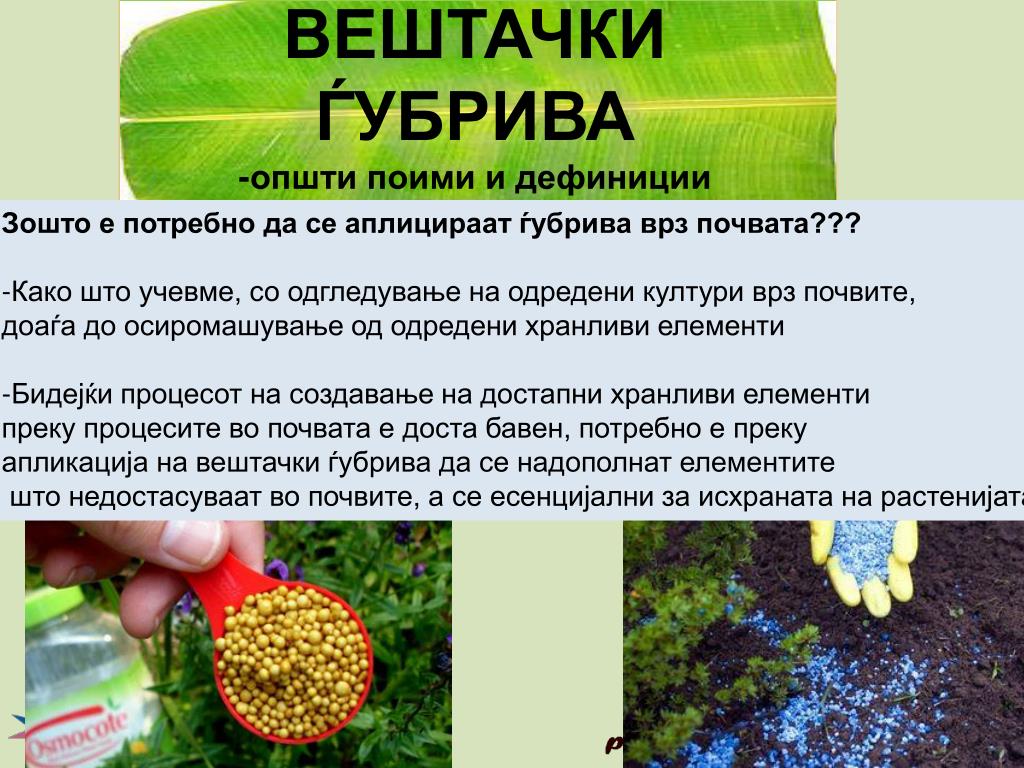 ВЕШТАЧКИ ЃУБРИВА
-општи поими и дефиниции

Зошто е потребно да се аплицираат ѓубрива врз почвата???

-Како што учевме, со одгледување на одредени култури врз почвите, доаѓа до осиромашување од одредени хранливи елементи

-Бидејќи процесот на создавање на достапни хранливи елементи преку процесите во почвата е доста бавен, потребно е преку апликација на вештачки ѓубрива да се надополнат елементите што недостасуваат во почвите, а се есенцијални за исхраната на растенијата

Osmocote